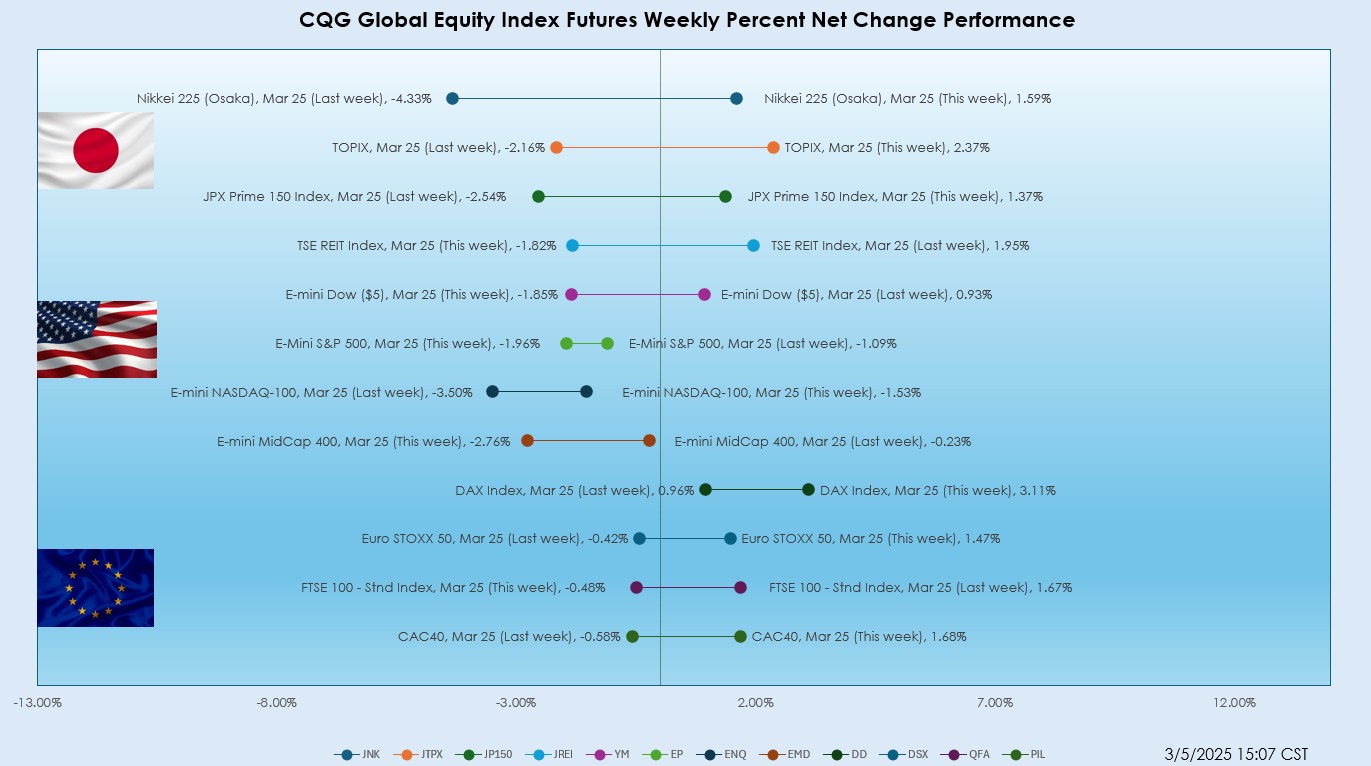 CQG Global Equity Index Futures Weekly Percent Net Change Performance

Nikkei 225 (Osaka), Mar 25 (Last week), -4.33%
Nikkei 225 (Osaka), Mar 25 (This week), 1.59%
TOPIX, Mar 25 (Last week), -2.16%
TOPIX, Mar 25 (This week), 2.37%
JPX Prime 150 Index, Mar 25 (Last week), -2.54%
JPX Prime 150 Index, Mar 25 (This week), 1.37%
TSE REIT Index, Mar 25 (This week), -1.82%
TSE REIT Index, Mar 25 (Last week), 1.95%
E-mini Dow ($5), Mar 25 (This week), -1.85%
E-mini Dow ($5), Mar 25 (Last week), 0.93%
E-Mini S&P 500, Mar 25 (This week), -1.96%
E-Mini S&P 500, Mar 25 (Last week), -1.09%
E-mini NASDAQ-100, Mar 25 (Last week), -3.50%
E-mini NASDAQ-100, Mar 25 (This week), -1.53%
E-mini MidCap 400, Mar 25 (This week), -2.76%
E-mini MidCap 400, Mar 25 (Last week), -0.23%
DAX Index, Mar 25 (Last week), 0.96%
DAX Index, Mar 25 (This week), 3.11%
Euro STOXX 50, Mar 25 (Last week), -0.42%
Euro STOXX 50, Mar 25 (This week), 1.47%
FTSE 100 - Stnd Index, Mar 25 (This week), -0.48%
FTSE 100 - Stnd Index, Mar 25 (Last week), 1.67%
CAC40, Mar 25 (Last week), -0.58%
CAC40, Mar 25 (This week), 1.68%

-13.00% -8.00% -3.00% 2.00% 7.00% 12.00%

JNK JTPX JP150 JREI YM EP ENQ EMD DD DSX QFA PIL

3/5/2025 15:07 CST